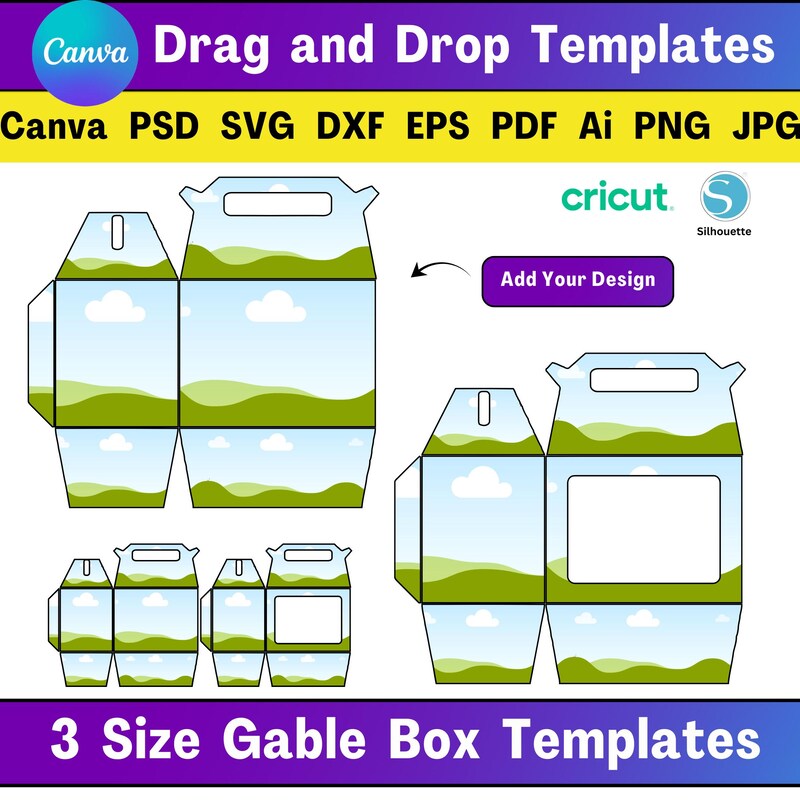 Canva Drag and Drop Templates

Canva PSD SVG DXF EPS PDF Ai PNG JPG

cricut

S
Silhouette

Add Your Design

3 Size Gable Box Templates